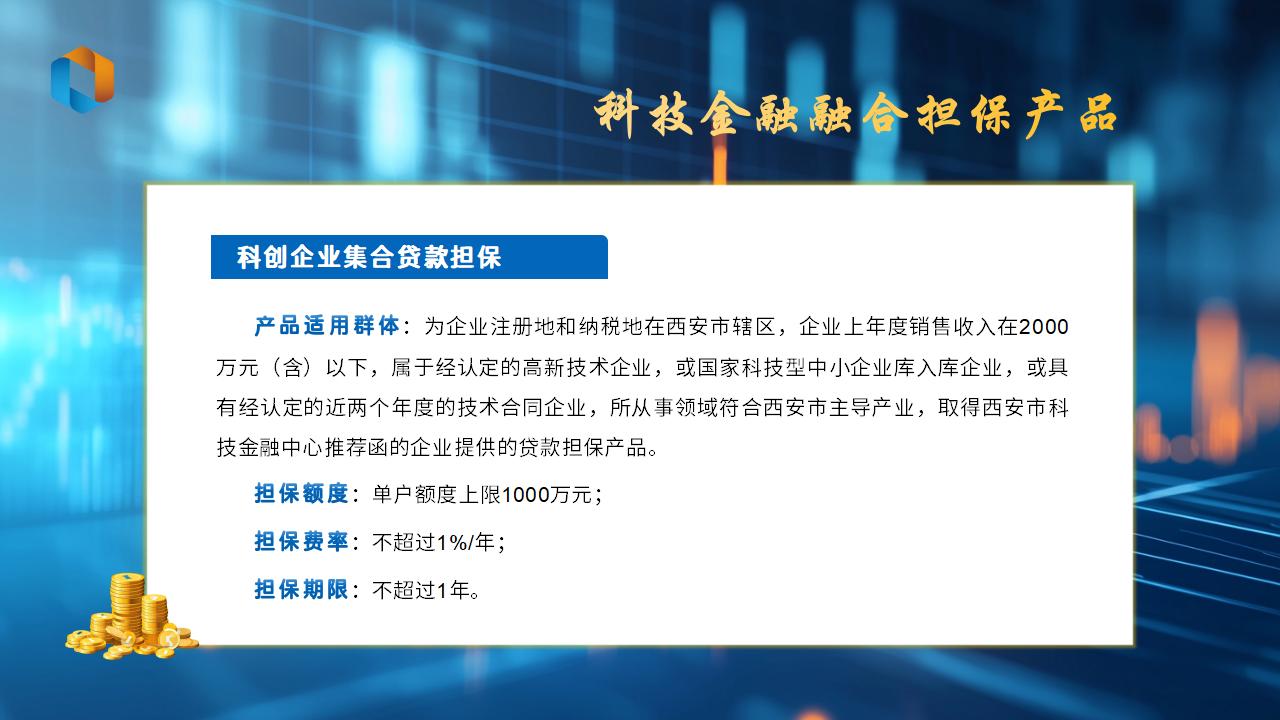 科技金融融合担保产品

科创企业集合贷款担保

产品适用群体：为企业注册地和纳税地在西安市辖区，企业上年度销售收入在2000万元（含）以下，属于经认定的高新技术企业，或国家科技型中小企业库入库企业，或具有经认定的近两个年度的技术合同企业，所从事领域符合西安市主导产业，取得西安市科技金融中心推荐函的企业提供的贷款担保产品。

担保额度：单户额度上限1000万元；

担保费率：不超过1%/年；

担保期限：不超过1年。